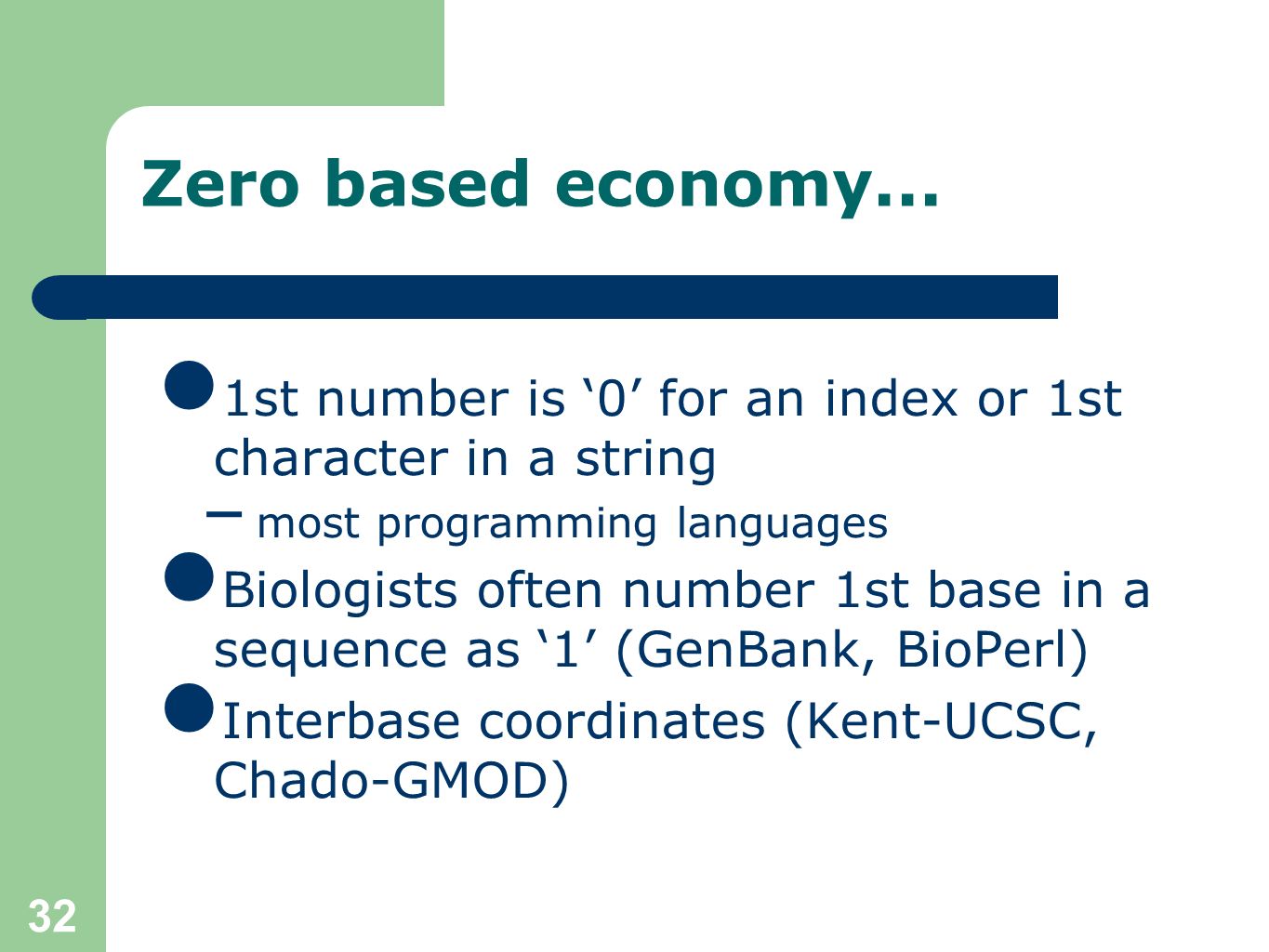 Zero based economy…

● 1st number is ‘0’ for an index or 1st character in a string
– most programming languages
● Biologists often number 1st base in a sequence as ‘1’ (GenBank, BioPerl)
● Interbase coordinates (Kent-UCSC, Chado-GMOD)

32